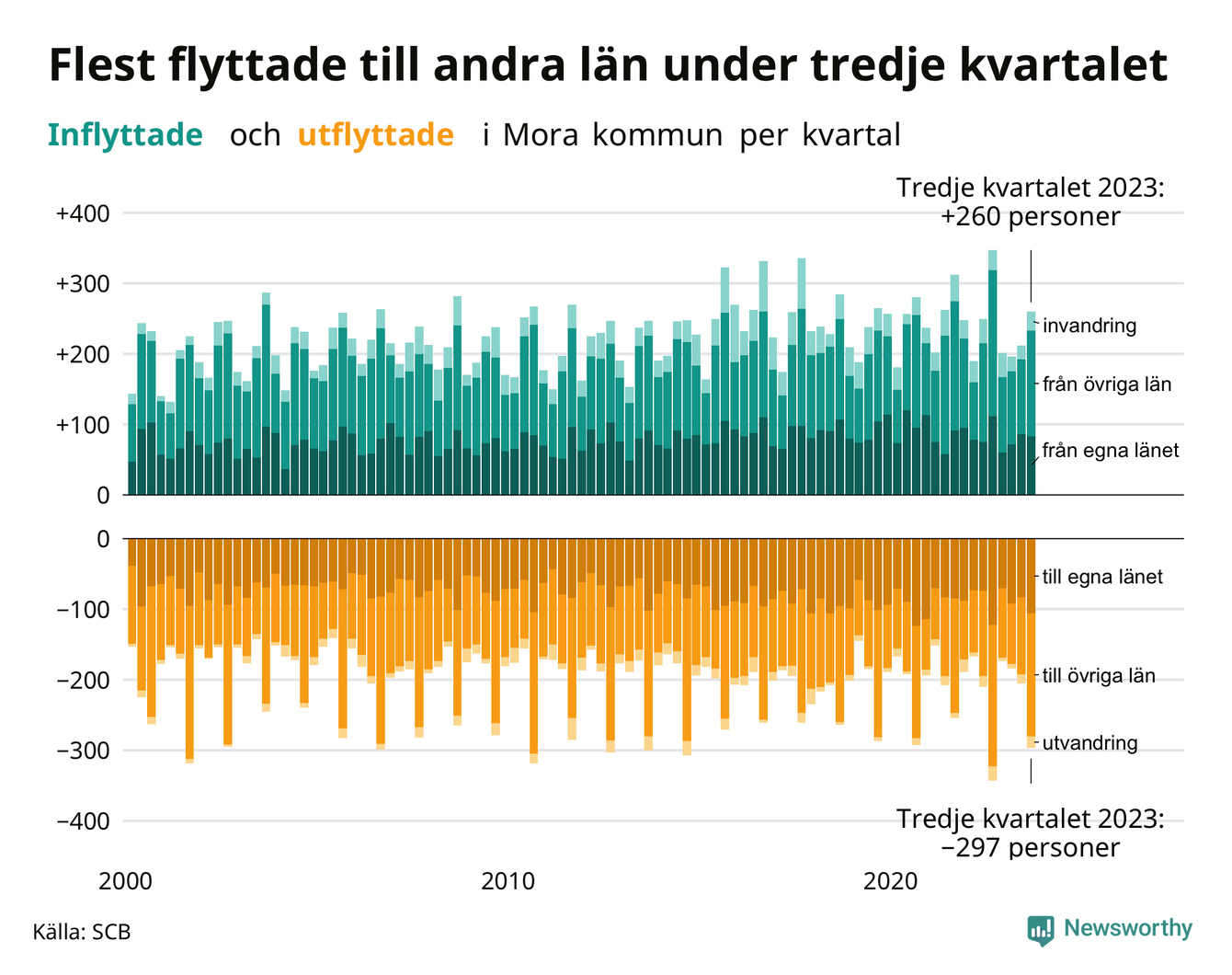 Flest flyttade till andra län under tredje kvartalet

Inflyttade och utflyttade i Mora kommun per kvartal

Tredje kvartalet 2023: +260 personer

+400
+300
+200
+100
0

invandring
från övriga län
från egna länet

0
−100
−200
−300
−400

till egna länet
till övriga län
utvandring

Tredje kvartalet 2023: −297 personer

2000
2010
2020

Källa: SCB

Newsworthy